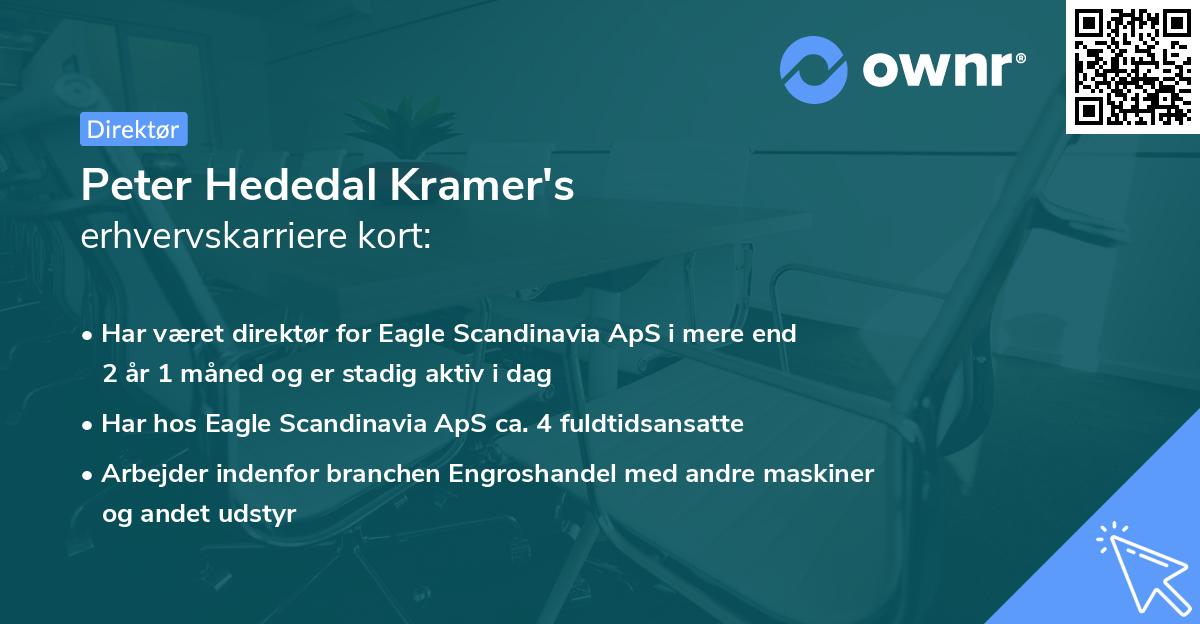 ownr®

Direktør

Peter Hededal Kramer's
erhvervskarriere kort:

• Har været direktør for Eagle Scandinavia ApS i mere end 2 år 1 måned og er stadig aktiv i dag

• Har hos Eagle Scandinavia ApS ca. 4 fuldtidsansatte

• Arbejder indenfor branchen Engroshandel med andre maskiner og andet udstyr